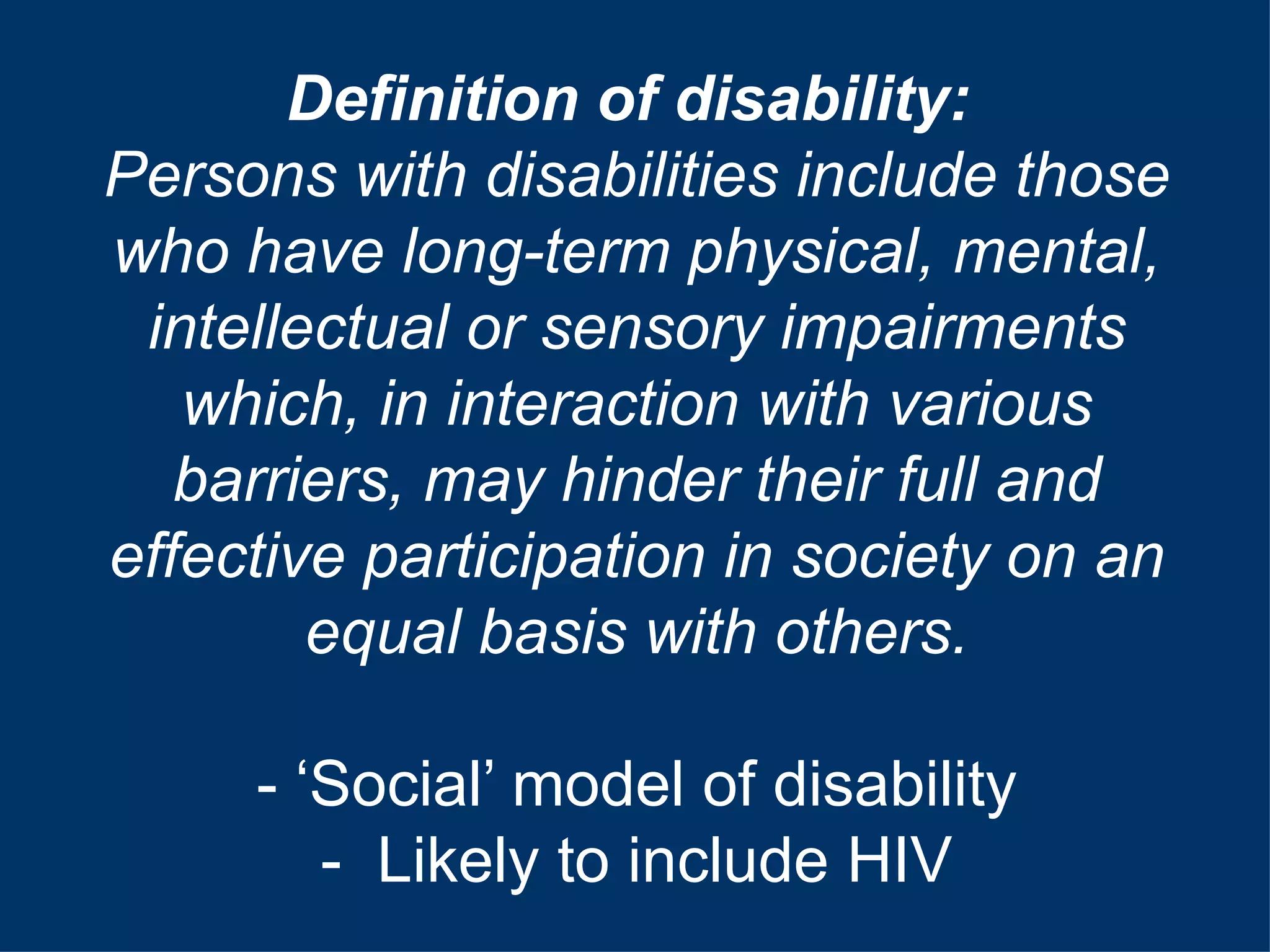 Definition of disability:
Persons with disabilities include those who have long-term physical, mental, intellectual or sensory impairments which, in interaction with various barriers, may hinder their full and effective participation in society on an equal basis with others.

- ‘Social’ model of disability
- Likely to include HIV